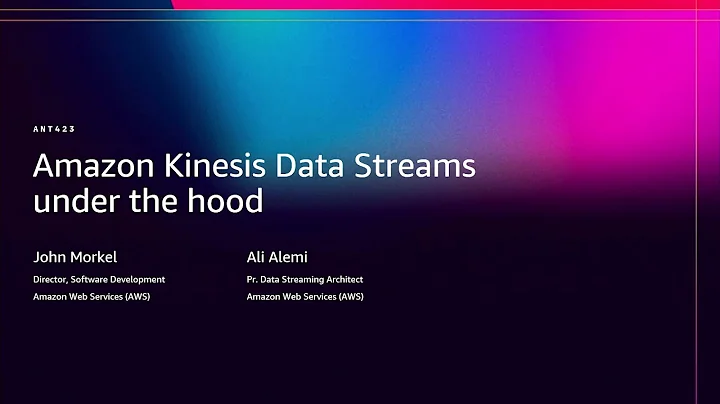 ANT423

Amazon Kinesis Data Streams under the hood

John Morkel
Director, Software Development
Amazon Web Services (AWS)

Ali Alemi
Pr. Data Streaming Architect
Amazon Web Services (AWS)